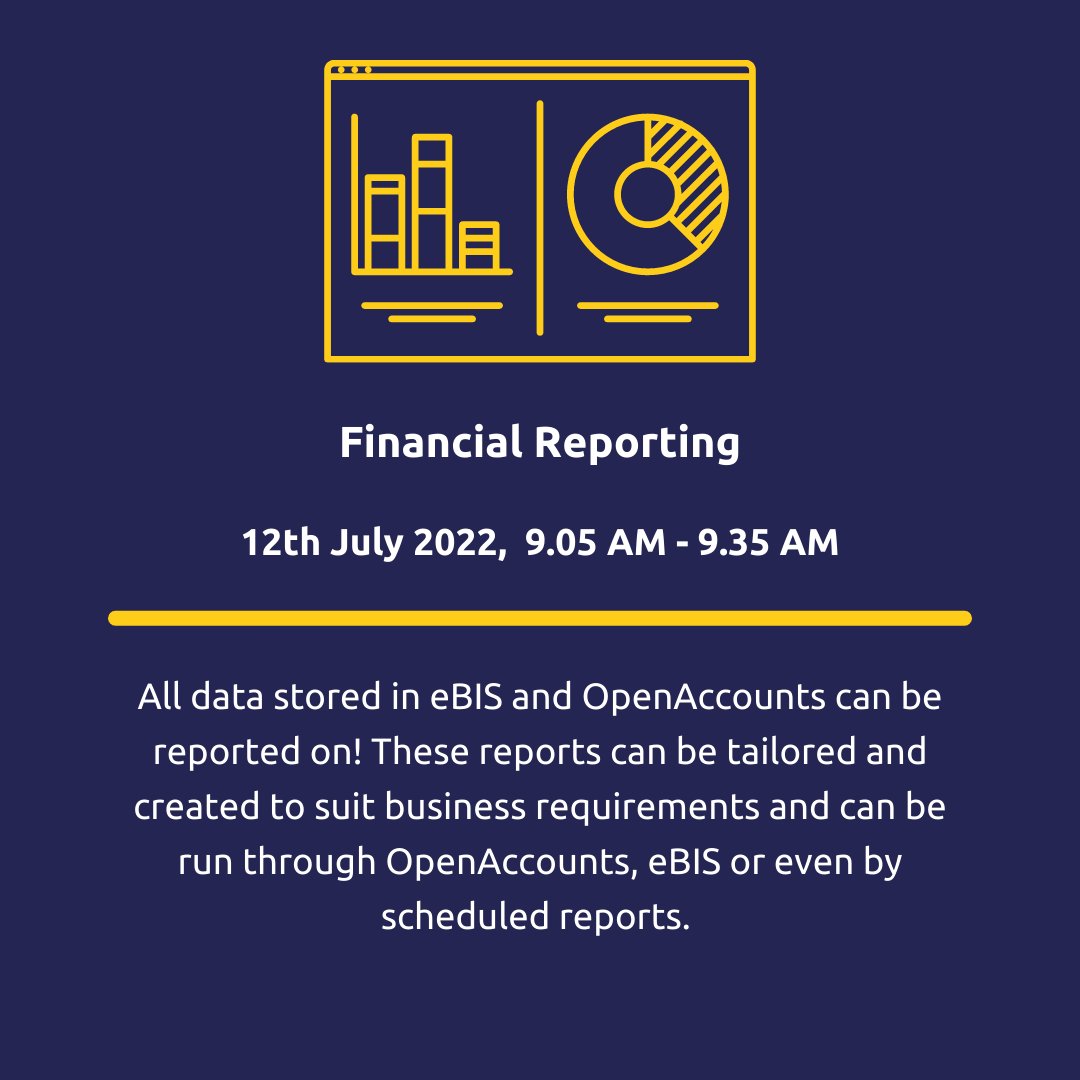 Financial Reporting

12th July 2022, 9.05 AM - 9.35 AM

All data stored in eBIS and OpenAccounts can be reported on! These reports can be tailored and created to suit business requirements and can be run through OpenAccounts, eBIS or even by scheduled reports.